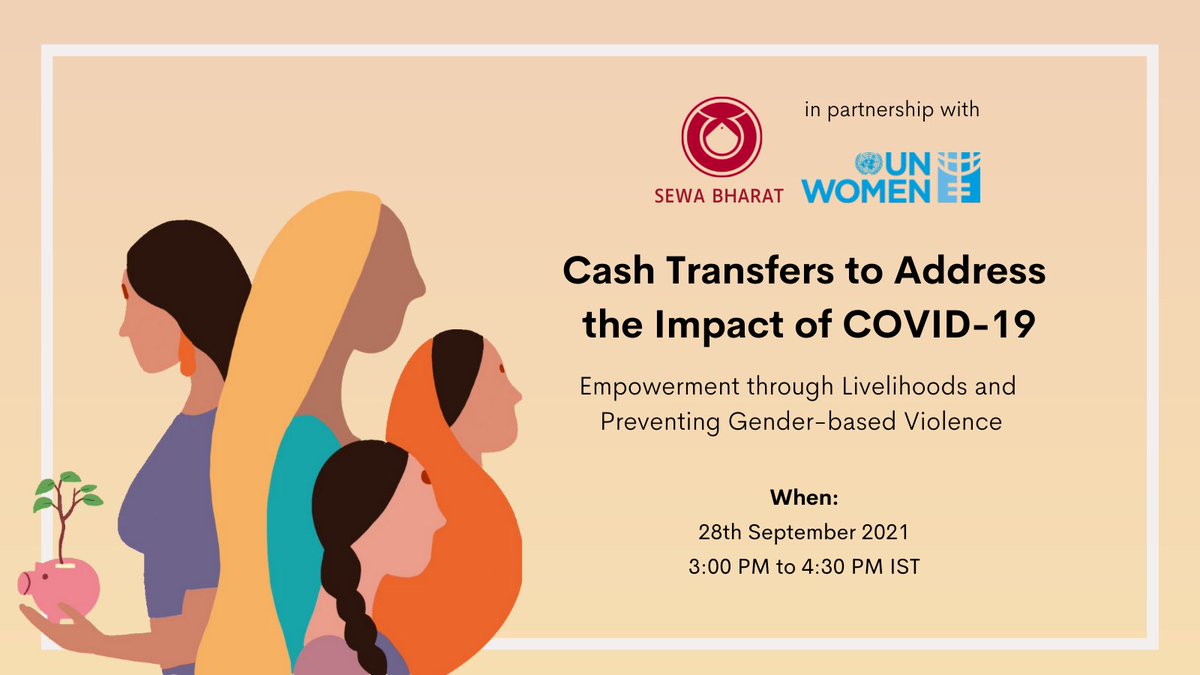 SEWA BHARAT

in partnership with

UN WOMEN

Cash Transfers to Address the Impact of COVID-19

Empowerment through Livelihoods and Preventing Gender-based Violence

When:
28th September 2021
3:00 PM to 4:30 PM IST